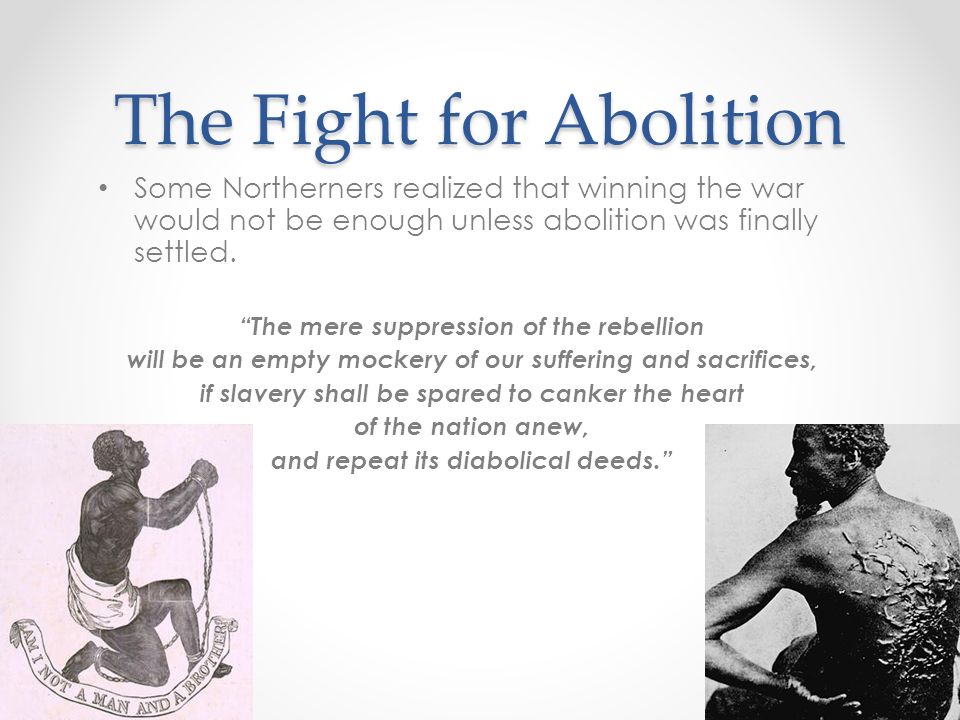 The Fight for Abolition

• Some Northerners realized that winning the war would not be enough unless abolition was finally settled.

"The mere suppression of the rebellion will be an empty mockery of our suffering and sacrifices, if slavery shall be spared to canker the heart of the nation anew, and repeat its diabolical deeds."

AM I NOT A MAN AND A BROTHER?